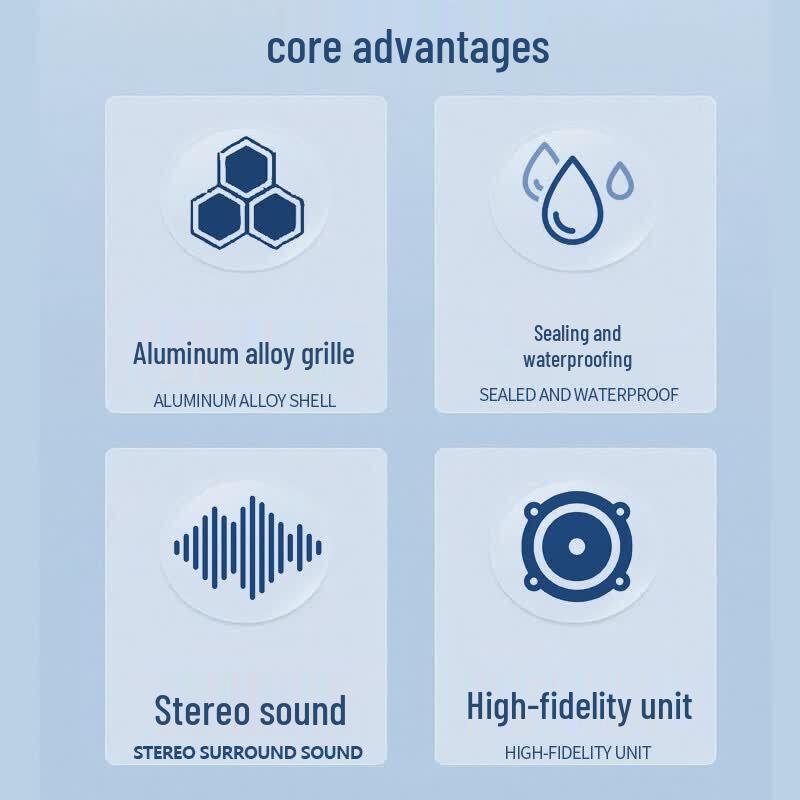 core advantages

Aluminum alloy grille

ALUMINUM ALLOY SHELL

Sealing and waterproofing

SEALED AND WATERPROOF

Stereo sound

STEREO SURROUND SOUND

High-fidelity unit

HIGH-FIDELITY UNIT